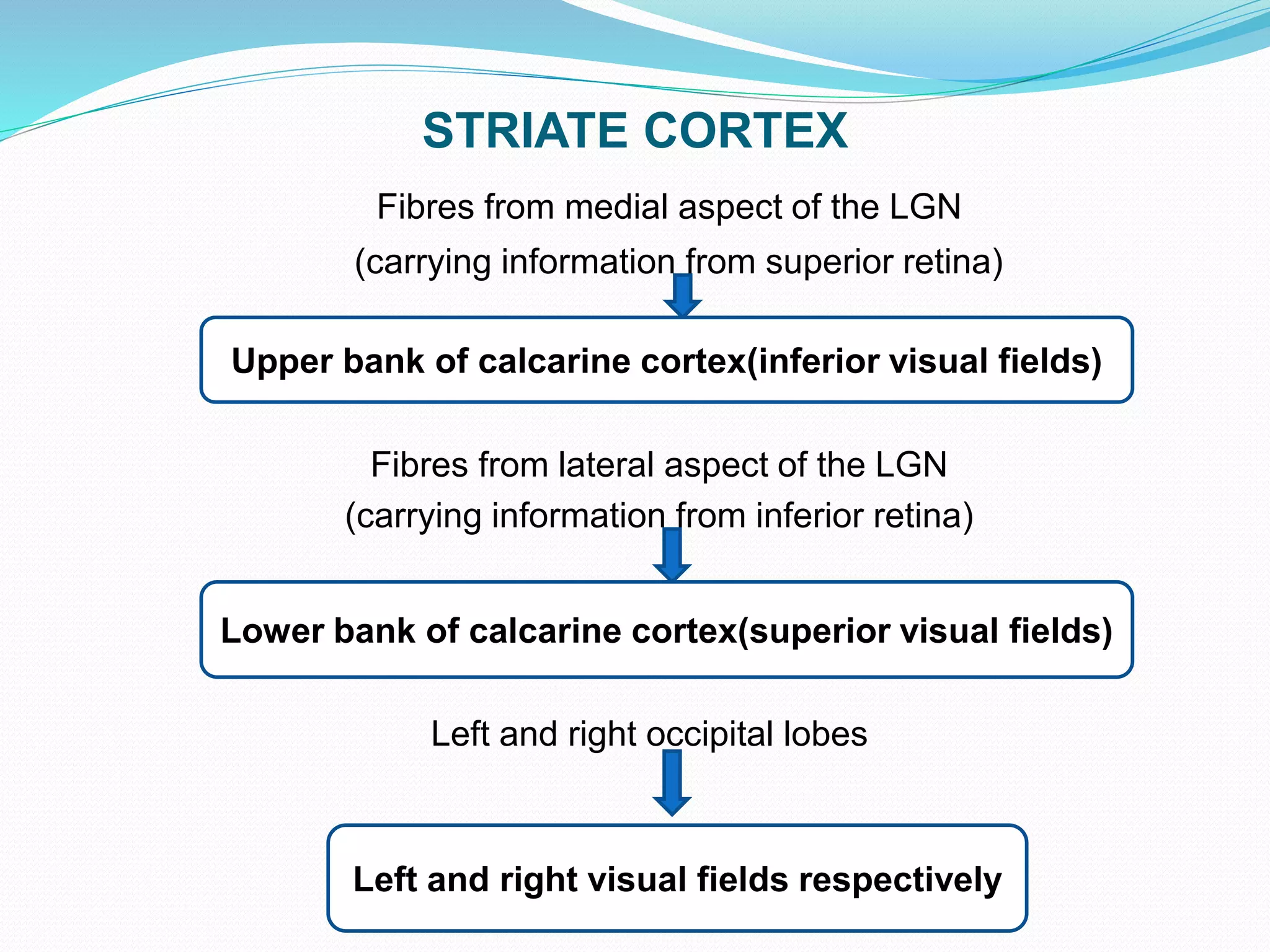 STRIATE CORTEX

Fibres from medial aspect of the LGN
(carrying information from superior retina)

Upper bank of calcarine cortex(inferior visual fields)

Fibres from lateral aspect of the LGN
(carrying information from inferior retina)

Lower bank of calcarine cortex(superior visual fields)

Left and right occipital lobes

Left and right visual fields respectively